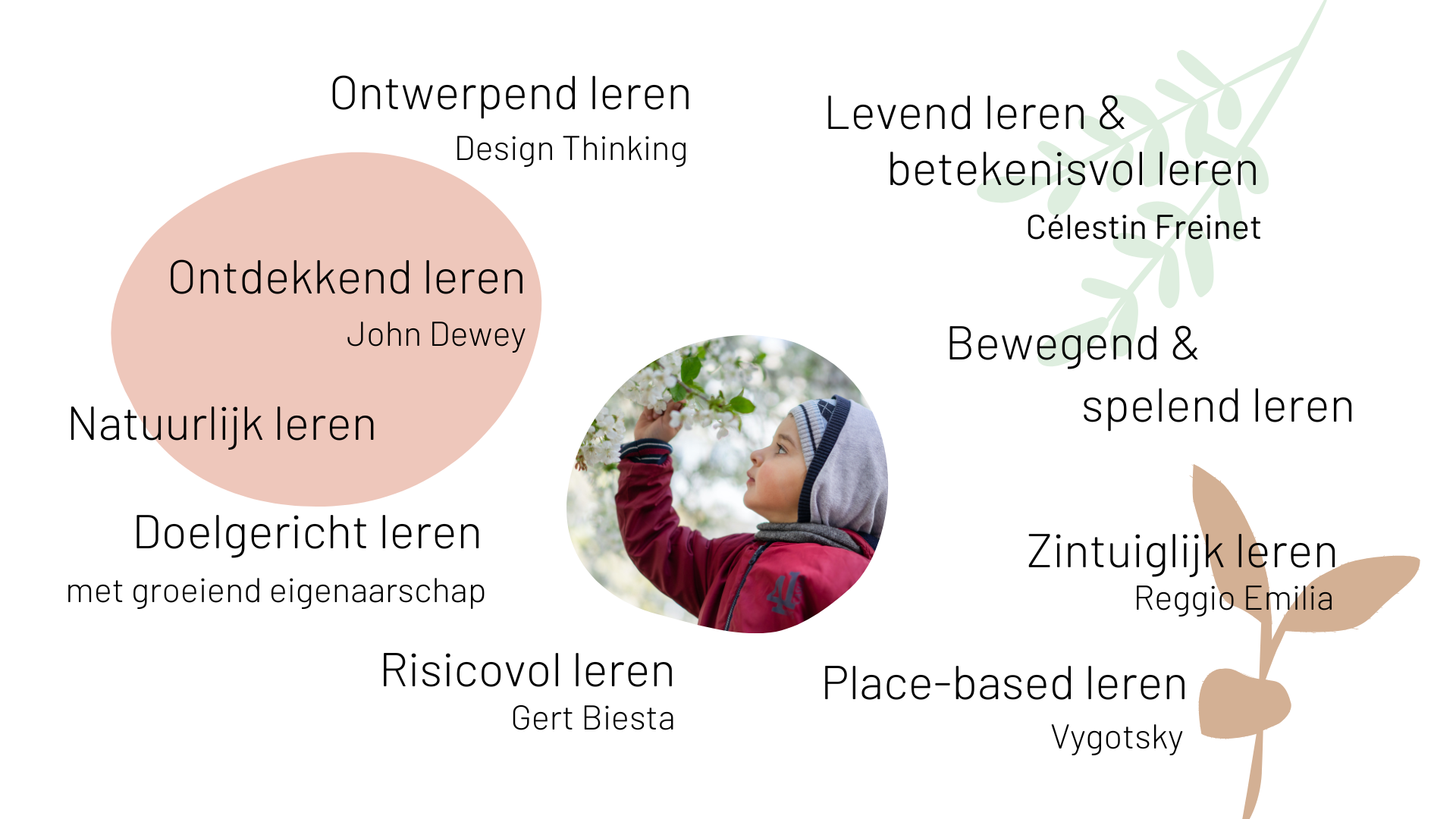 Ontwerpend leren
Design Thinking

Levend leren &
betekenisvol leren
Célestin Freinet

Ontdekkend leren
John Dewey

Bewegend &
spelend leren

Natuurlijk leren

Doelgericht leren
met groeiend eigenaarschap

Zintuiglijk leren
Reggio Emilia

Risicovol leren
Gert Biesta

Place-based leren
Vygotsky